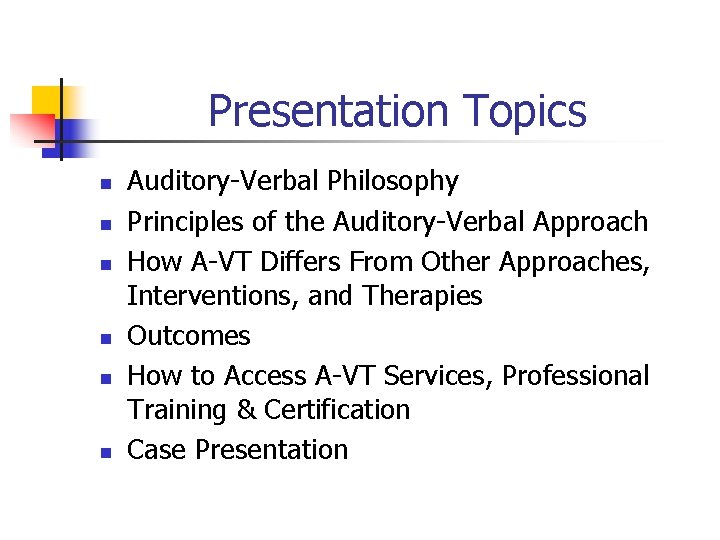 Presentation Topics

- Auditory-Verbal Philosophy
- Principles of the Auditory-Verbal Approach
- How A-VT Differs From Other Approaches, Interventions, and Therapies
- Outcomes
- How to Access A-VT Services, Professional Training & Certification
- Case Presentation